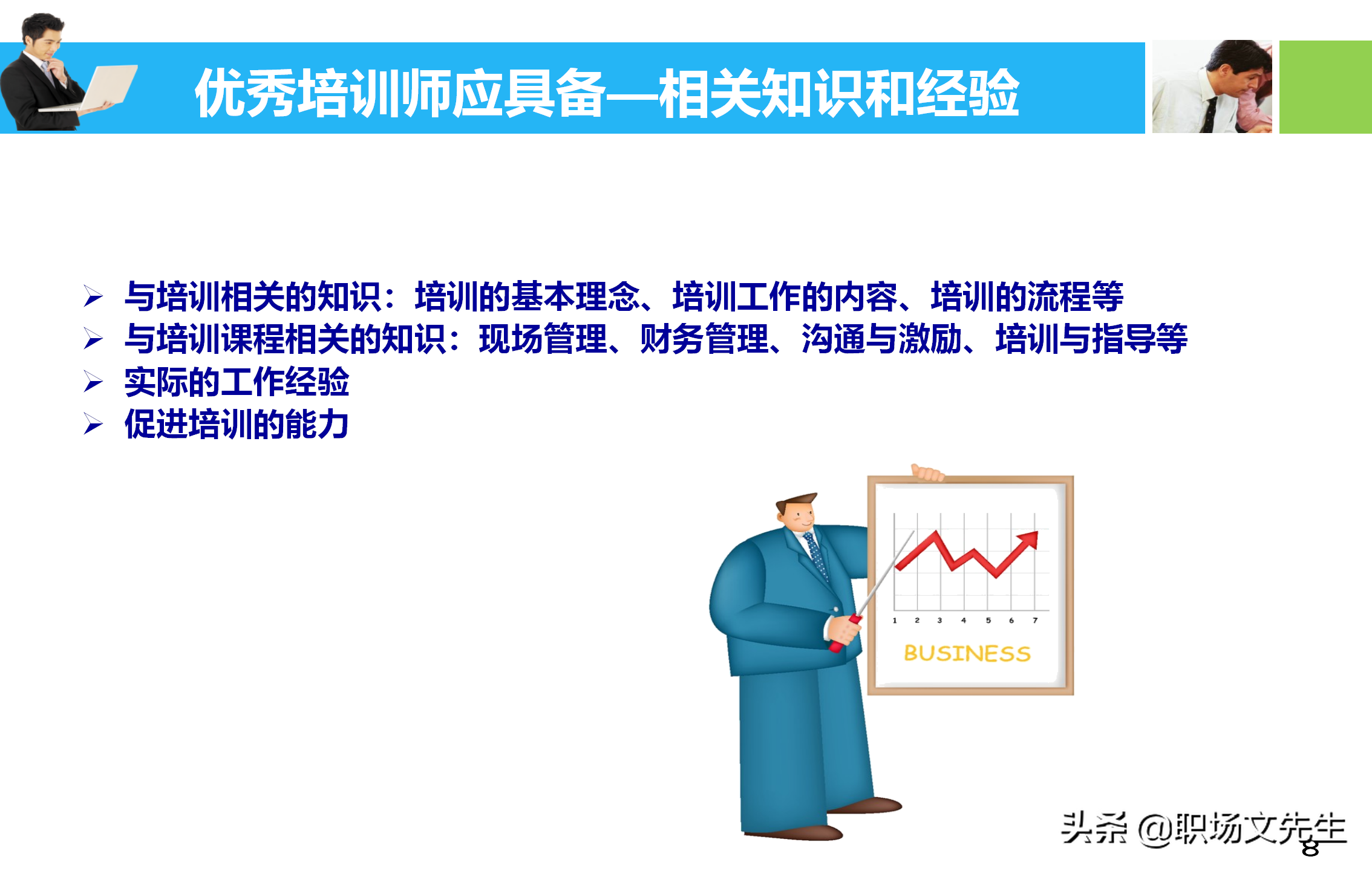 优秀培训师应具备—相关知识和经验

➢ 与培训相关的知识：培训的基本理念、培训工作的内容、培训的流程等
➢ 与培训课程相关的知识：现场管理、财务管理、沟通与激励、培训与指导等
➢ 实际的工作经验
➢ 促进培训的能力

1 2 3 4 5 6 7
BUSINESS

头条 @职场文先生
8